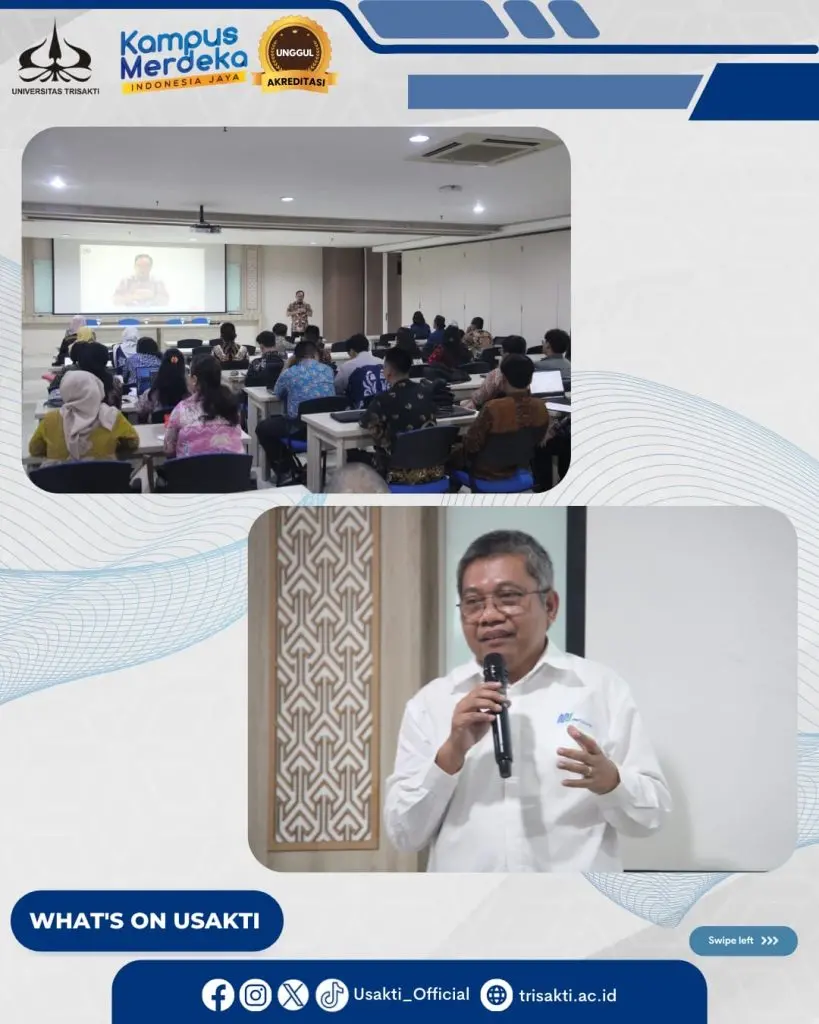 UNIVERSITAS TRISAKTI

Kampus Merdeka
INDONESIA JAYA

UNGGUL
AKREDITASI

WHAT'S ON USAKTI

Swipe left >>>

Usakti_Official

trisakti.ac.id